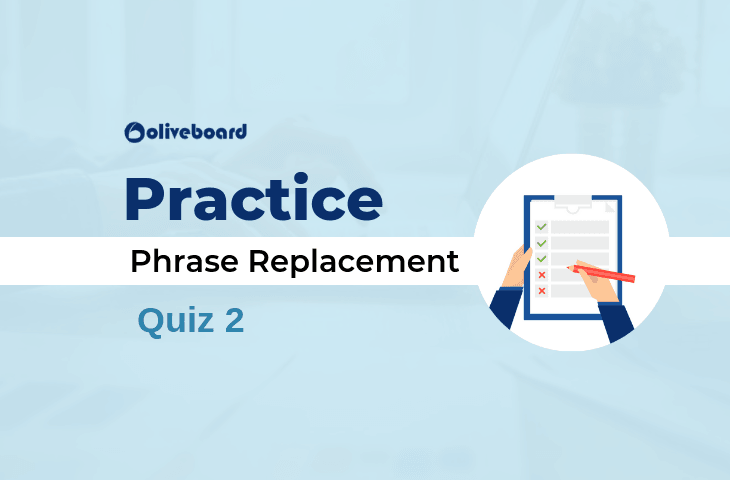 oliveboard

Practice

Phrase Replacement

Quiz 2